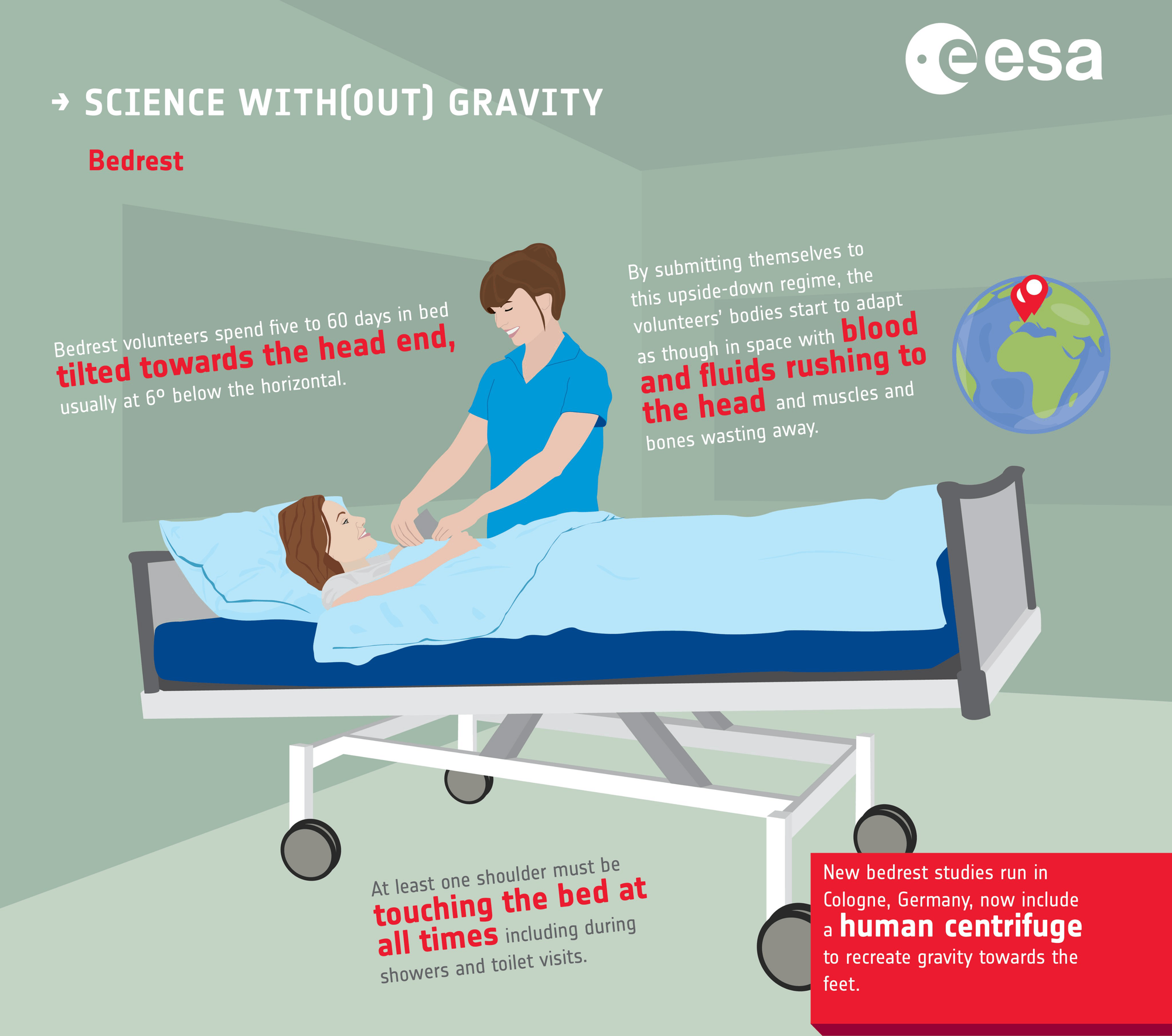 esa

→ SCIENCE WITH(OUT) GRAVITY

Bedrest

Bedrest volunteers spend five to 60 days in bed tilted towards the head end, usually at 6° below the horizontal.

By submitting themselves to this upside-down regime, the volunteers' bodies start to adapt as though in space with blood and fluids rushing to the head and muscles and bones wasting away.

At least one shoulder must be touching the bed at all times including during showers and toilet visits.

New bedrest studies run in Cologne, Germany, now include a human centrifuge to recreate gravity towards the feet.